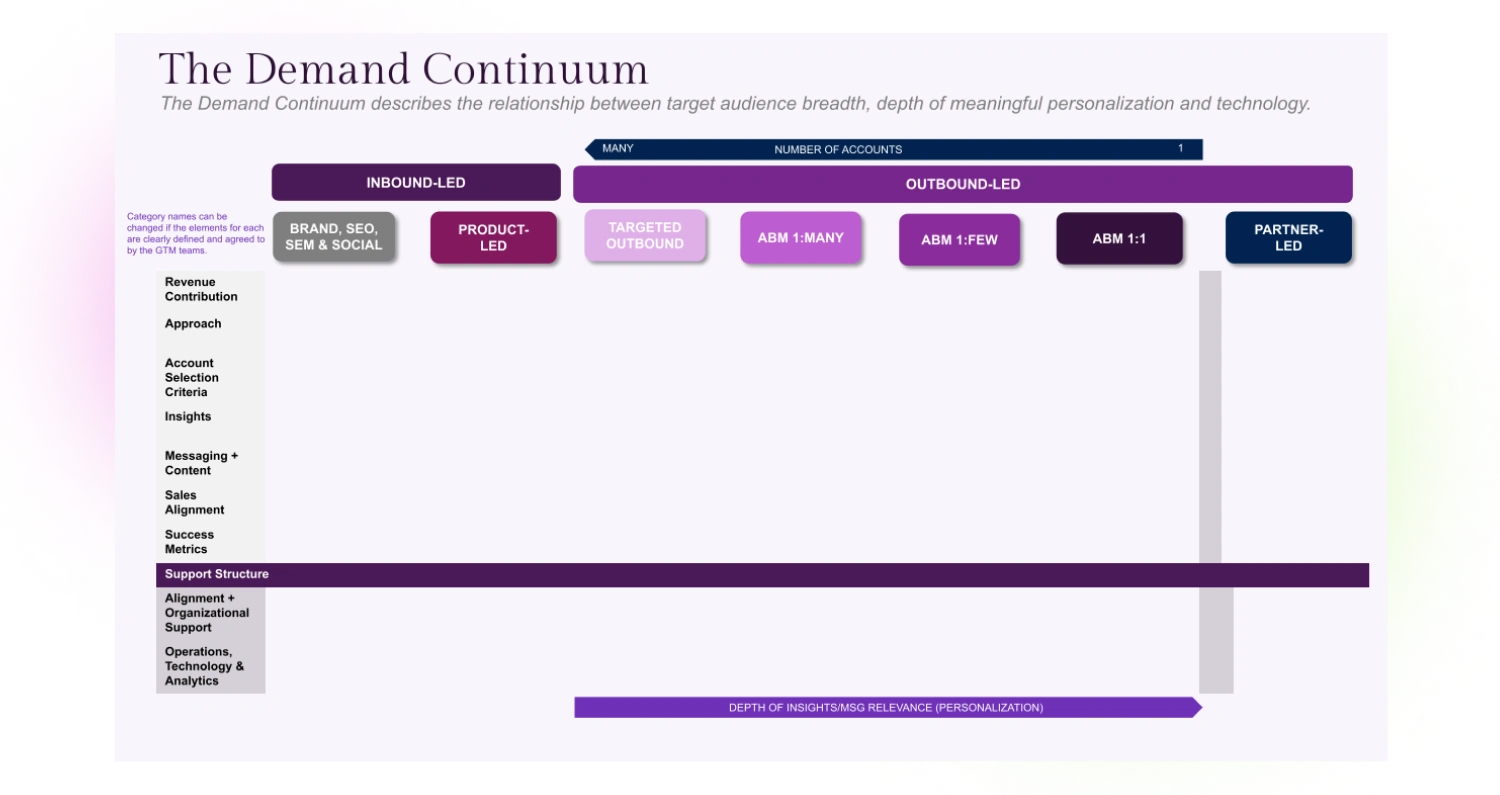 The Demand Continuum

The Demand Continuum describes the relationship between target audience breadth, depth of meaningful personalization and technology.

MANY NUMBER OF ACCOUNTS 1

INBOUND-LED

OUTBOUND-LED

Category names can be changed if the elements for each are clearly defined and agreed to by the GTM teams.

BRAND, SEO, SEM & SOCIAL

PRODUCT-LED

TARGETED OUTBOUND

ABM 1:MANY

ABM 1:FEW

ABM 1:1

PARTNER-LED

Revenue Contribution

Approach

Account Selection Criteria

Insights

Messaging + Content

Sales Alignment

Success Metrics

Support Structure

Alignment + Organizational Support

Operations, Technology & Analytics

DEPTH OF INSIGHTS/MSG RELEVANCE (PERSONALIZATION)